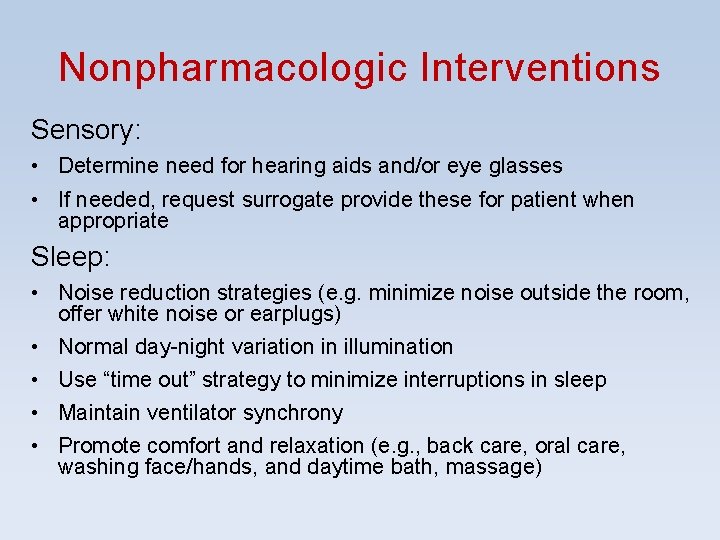 Nonpharmacologic Interventions

Sensory:

• Determine need for hearing aids and/or eye glasses
• If needed, request surrogate provide these for patient when appropriate

Sleep:

• Noise reduction strategies (e.g. minimize noise outside the room, offer white noise or earplugs)
• Normal day-night variation in illumination
• Use “time out” strategy to minimize interruptions in sleep
• Maintain ventilator synchrony
• Promote comfort and relaxation (e.g., back care, oral care, washing face/hands, and daytime bath, massage)